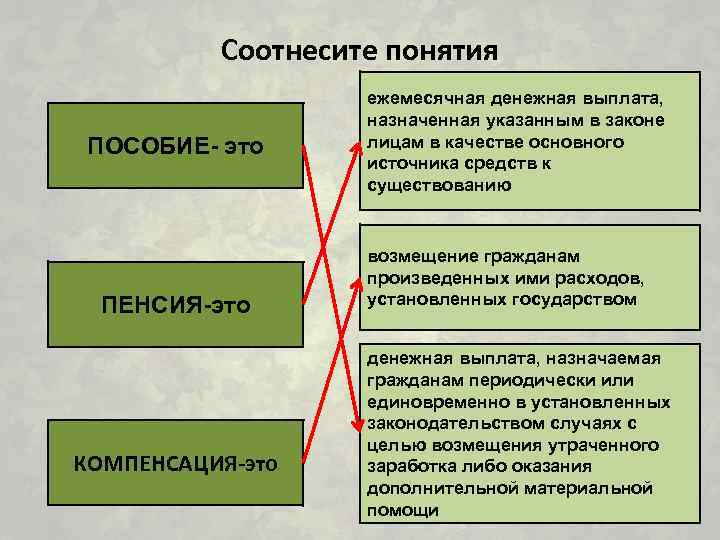 Соотнесите понятия

ПОСОБИЕ- это

ПЕНСИЯ-это

КОМПЕНСАЦИЯ-это

ежемесячная денежная выплата, назначенная указанным в законе лицам в качестве основного источника средств к существованию

возмещение гражданам произведенных ими расходов, установленных государством

денежная выплата, назначаемая гражданам периодически или единовременно в установленных законодательством случаях с целью возмещения утраченного заработка либо оказания дополнительной материальной помощи